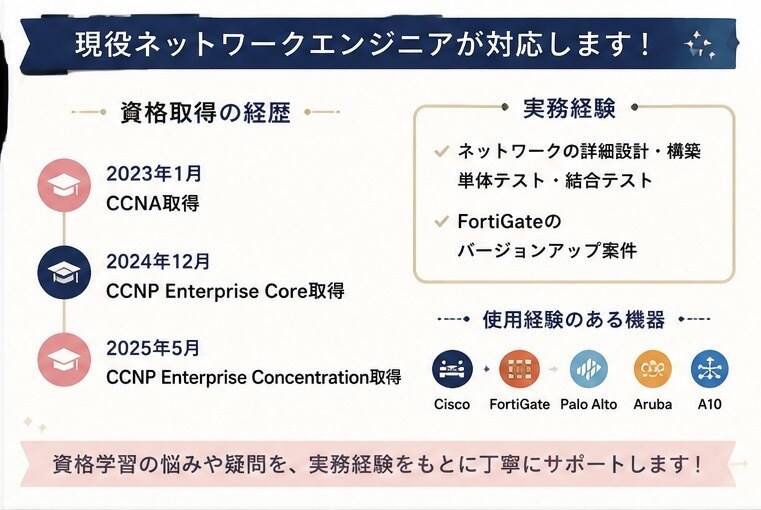 現役ネットワークエンジニアが対応します！

資格取得の経歴

2023年1月
CCNA取得

2024年12月
CCNP Enterprise Core取得

2025年5月
CCNP Enterprise Concentration取得

実務経験

ネットワークの詳細設計・構築
単体テスト・結合テスト

FortiGateの
バージョンアップ案件

使用経験のある機器

Cisco
FortiGate
Palo Alto
Aruba
A10

資格学習の悩みや疑問を、実務経験をもとに丁寧にサポートします！